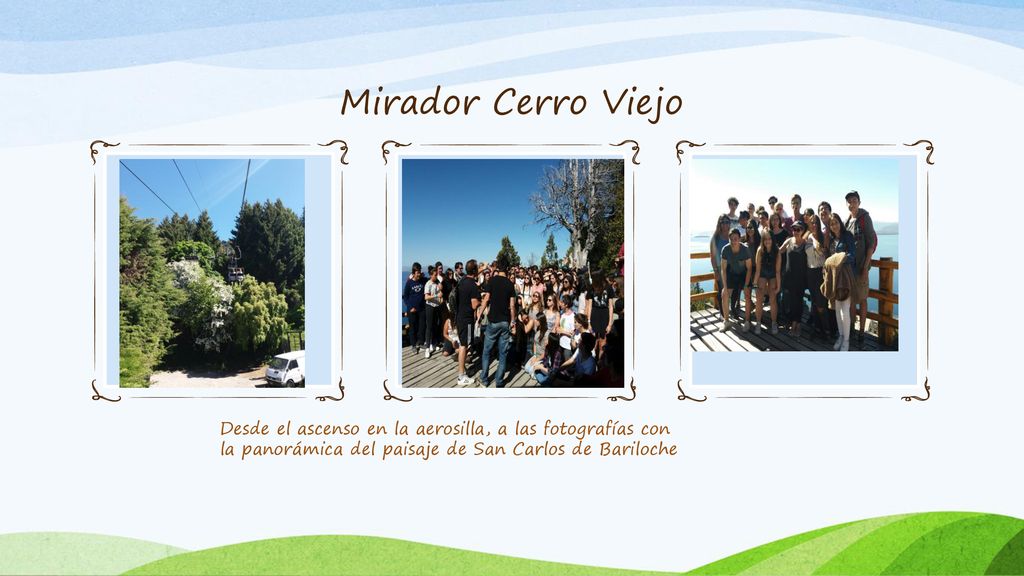 Mirador Cerro Viejo

Desde el ascenso en la aerosilla, a las fotografías con la panorámica del paisaje de San Carlos de Bariloche